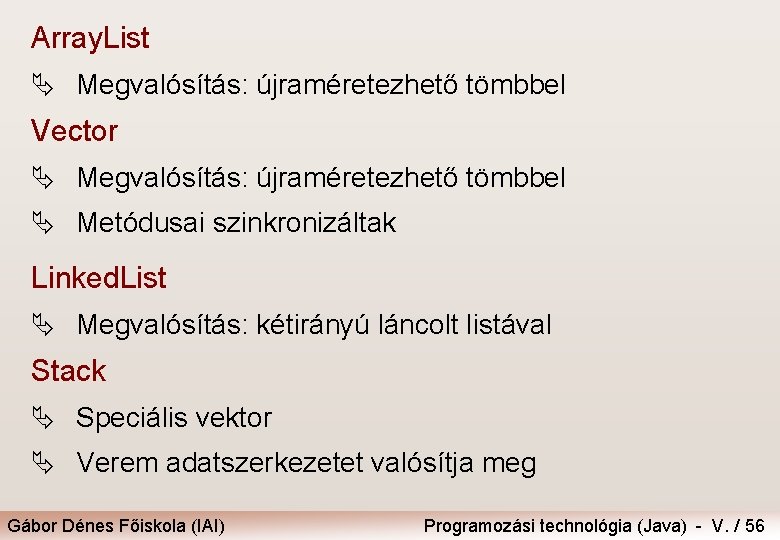 ArrayList

Megvalósítás: újraméretezhető tömbbel

Vector

Megvalósítás: újraméretezhető tömbbel

Metódusai szinkronizáltak

LinkedList

Megvalósítás: kétirányú láncolt listával

Stack

Speciális vektor

Verem adatszerkezetet valósítja meg

Gábor Dénes Főiskola (IAI)

Programozási technológia (Java) - V. / 56